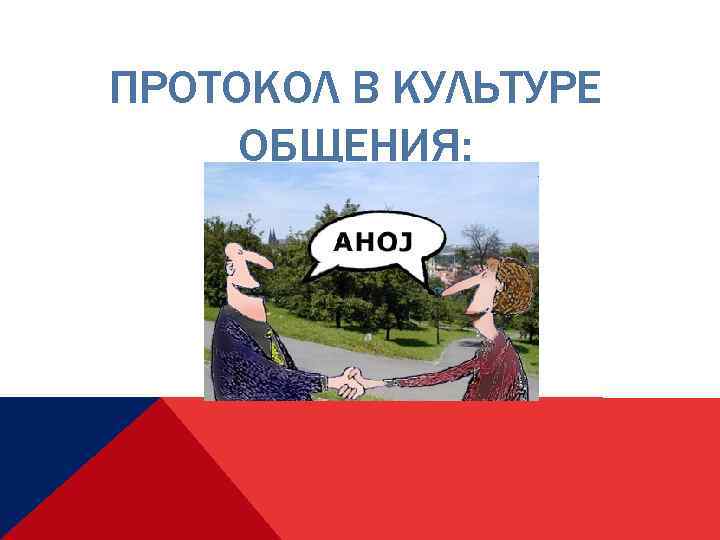 ПРОТОКОЛ В КУЛЬТУРЕ ОБЩЕНИЯ:

AHOJ